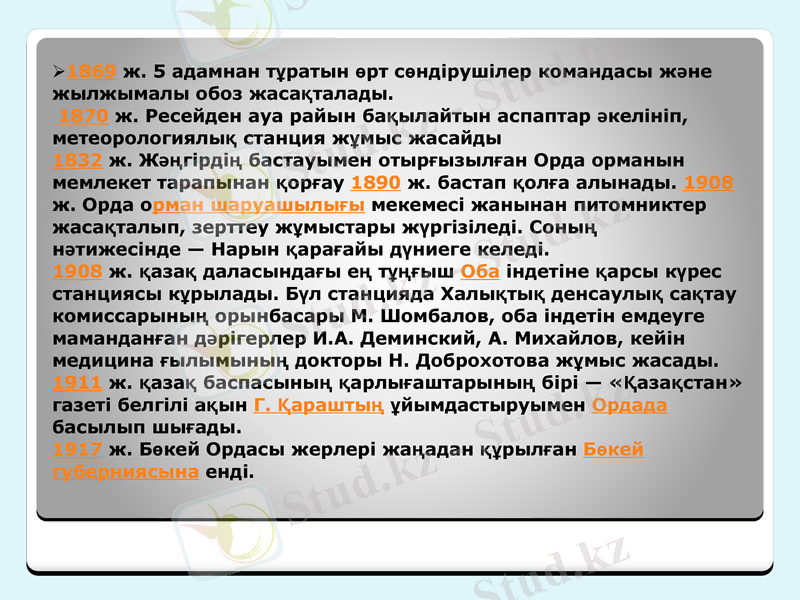 ➢1869 ж. 5 адамнан тұратын өрт сөндірушілер командасы және жылжымалы обоз жасақталады.
1870 ж. Ресейден ауа райын бақылайтын аспаптар әкелініп, метеорологиялық станция жұмыс жасайды
1832 ж. Жәңгірдің бастауымен отырғызылған Орда орманын мемлекет тарапынан қорғау 1890 ж. бастап қолға алынады. 1908 ж. Орда орман шаруашылығы мекемесі жанынан питомниктер жасақталып, зерттеу жұмыстары жүргізіледі. Соның нәтижесінде — Нарын қарағайы дүниеге келеді.
1908 ж. қазақ даласындағы ең тұңғыш Оба індетіне қарсы күрес станциясы құрылады. Бұл станцияда Халықтық денсаулық сақтау комиссарының орынбасары М. Шомбалов, оба індетін емдеуге маманданған дәрігерлер И.А. Деминский, А. Михайлов, кейін медицина ғылымының докторы Н. Доброхотова жұмыс жасады.
1911 ж. қазақ баспасының қарлығаштарының бірі — «Қазақстан» газеті белгілі ақын Г. Қараштың ұйымдастыруымен Ордада басылып шығады.
1917 ж. Бөкей Ордасы жерлері жаңадан құрылған Бөкей губерниясына енді.

Stud.kz Stud.kz Stud.kz Stud.kz